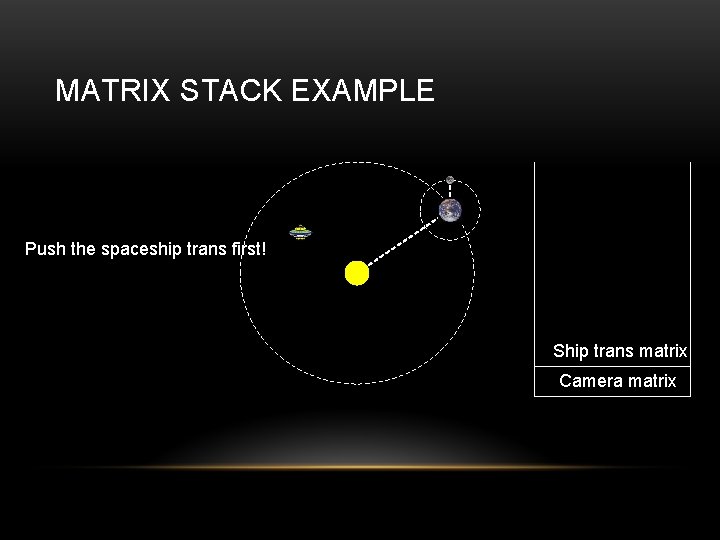 MATRIX STACK EXAMPLE

Push the spaceship trans first!

Ship trans matrix

Camera matrix